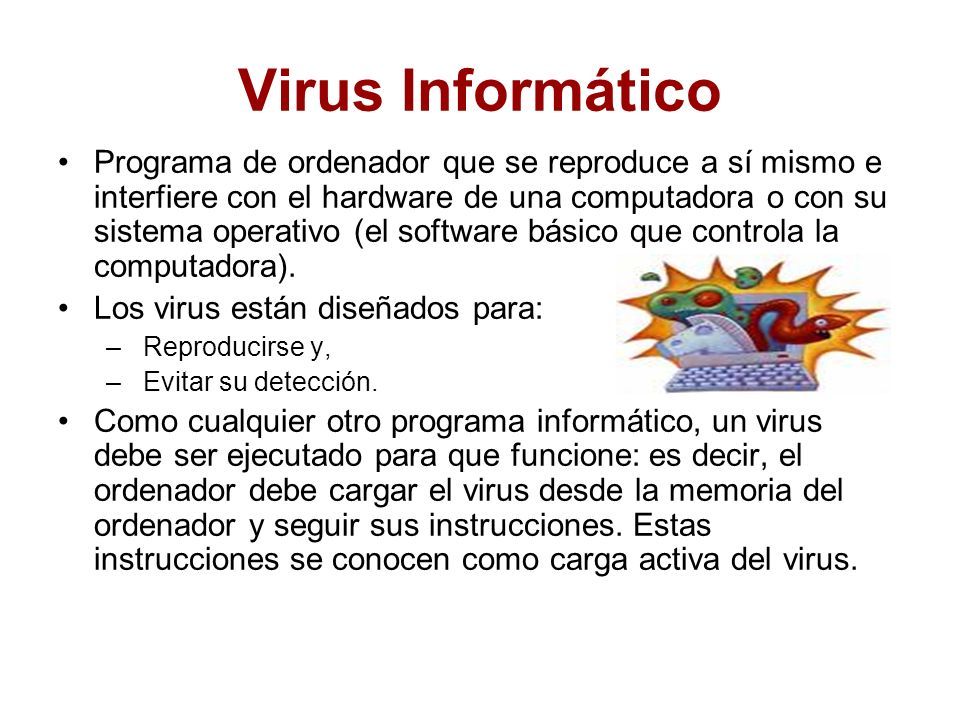 Virus Informático

• Programa de ordenador que se reproduce a sí mismo e interfiere con el hardware de una computadora o con su sistema operativo (el software básico que controla la computadora).

• Los virus están diseñados para:
 – Reproducirse y,
 – Evitar su detección.

• Como cualquier otro programa informático, un virus debe ser ejecutado para que funcione: es decir, el ordenador debe cargar el virus desde la memoria del ordenador y seguir sus instrucciones. Estas instrucciones se conocen como carga activa del virus.